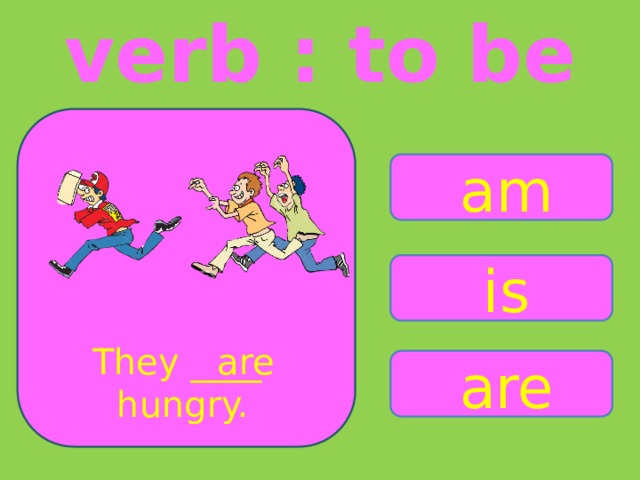 verb : to be

They __are__ hungry.

am

is

are